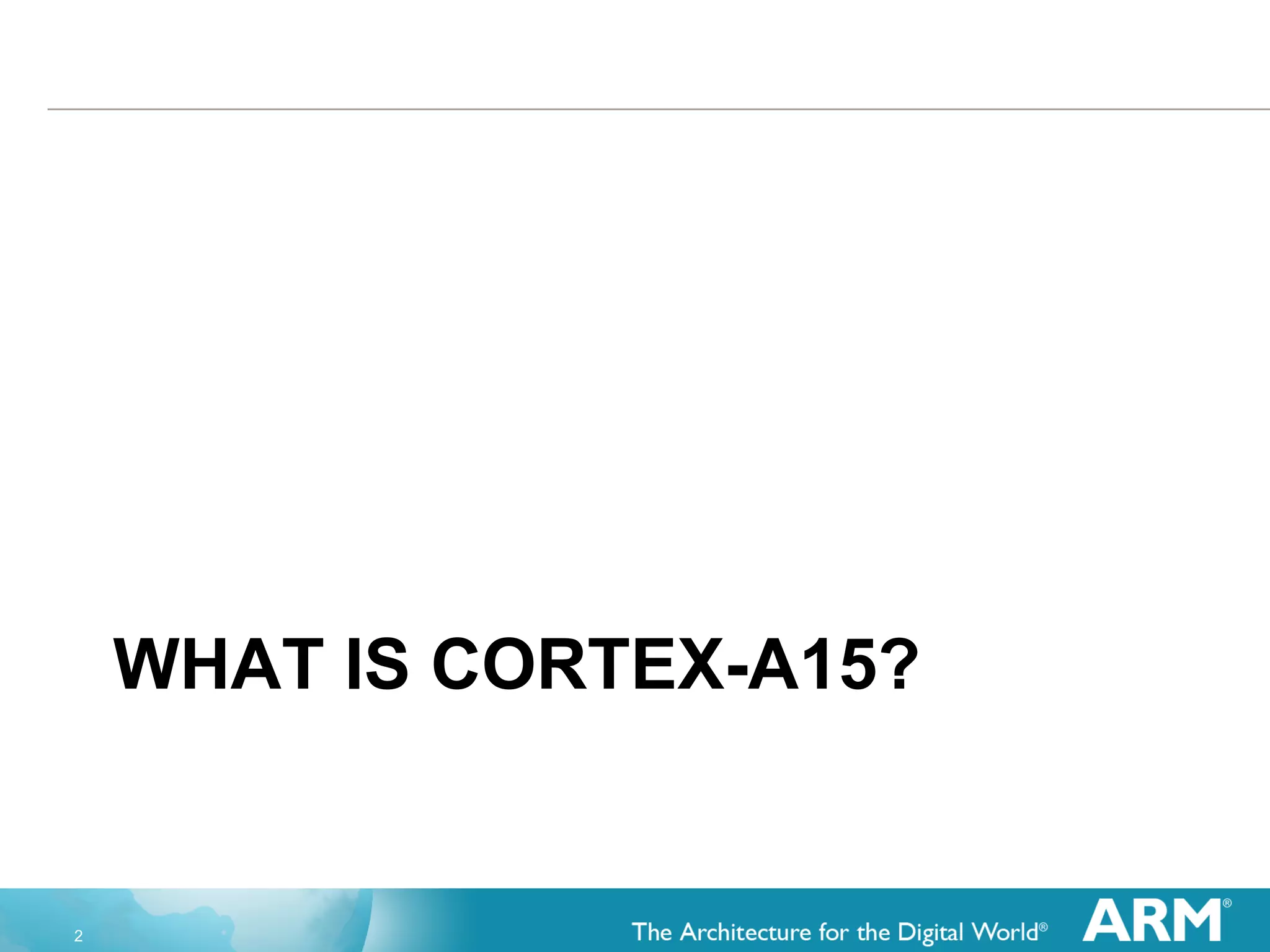 WHAT IS CORTEX-A15?

2

The Architecture for the Digital World®

ARM®